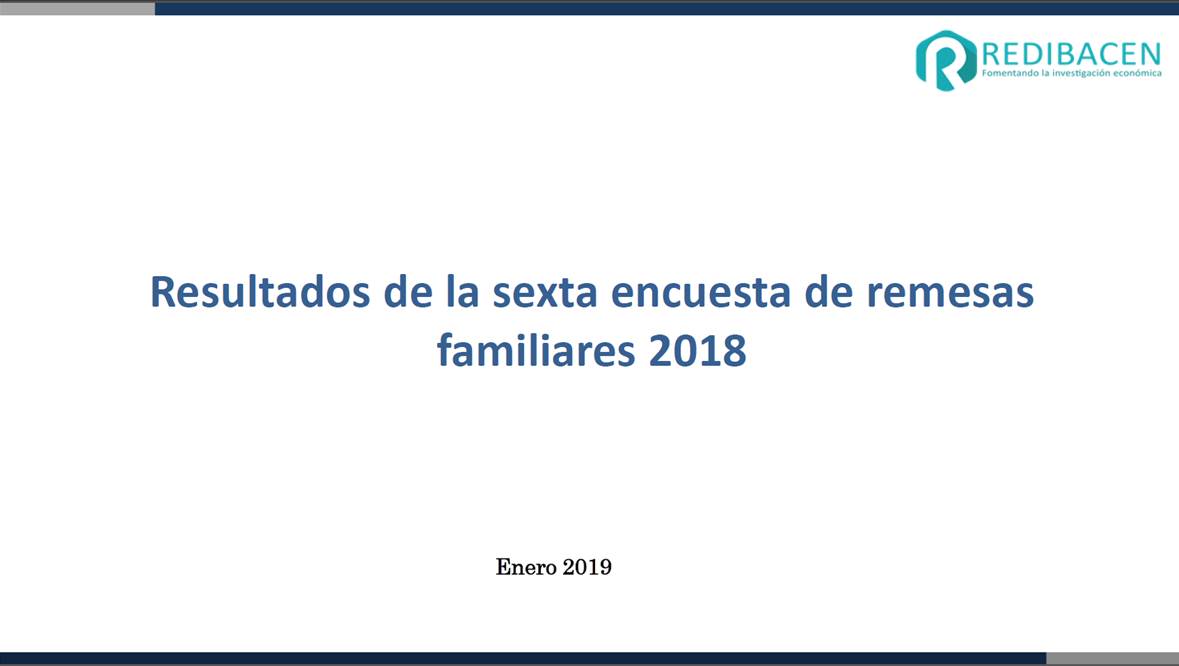 REDIBACEN
Fomentando la investigación económica

Resultados de la sexta encuesta de remesas familiares 2018

Enero 2019